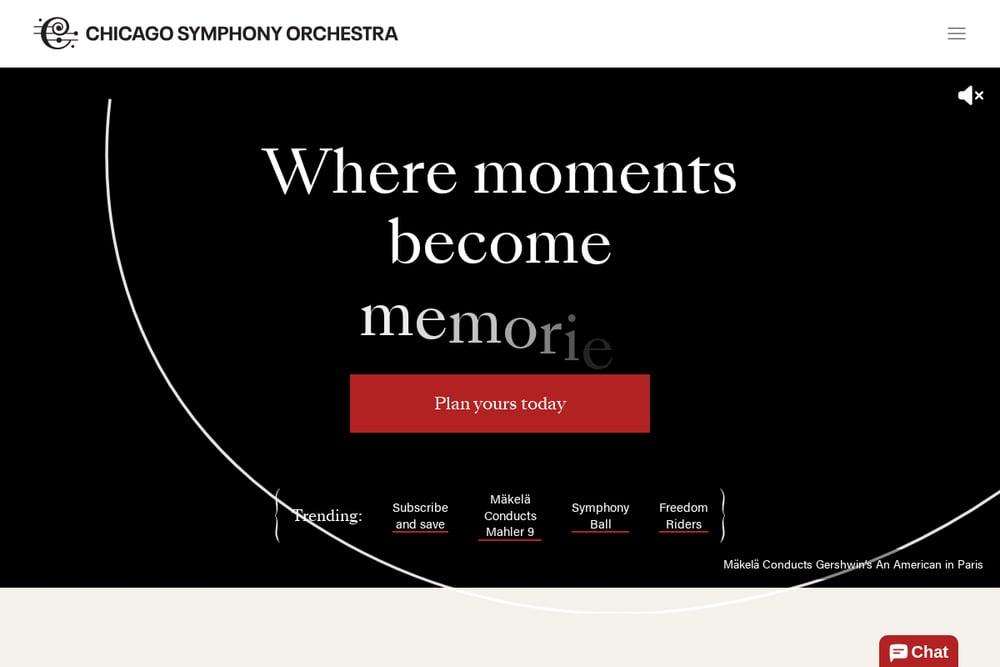 CHICAGO SYMPHONY ORCHESTRA

Where moments become memorie

Plan yours today

Trending: Subscribe and save Mäkelä Conducts Mahler 9 Symphony Ball Freedom Riders

Mäkelä Conducts Gershwin's An American in Paris

Chat